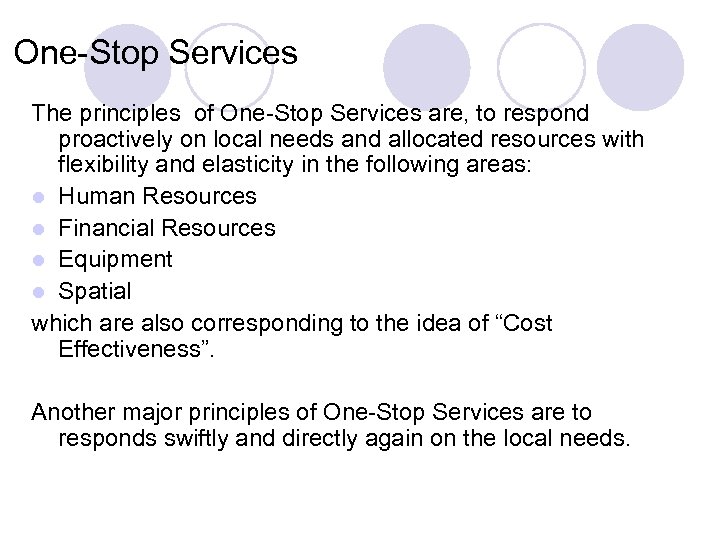 One-Stop Services

The principles  of One-Stop Services are, to respond proactively on local needs and allocated resources with flexibility and elasticity in the following areas:

- Human Resources
- Financial Resources
- Equipment
- Spatial

which are also corresponding to the idea of “Cost Effectiveness”.

Another major principles of One-Stop Services are to responds swiftly and directly again on the local needs.